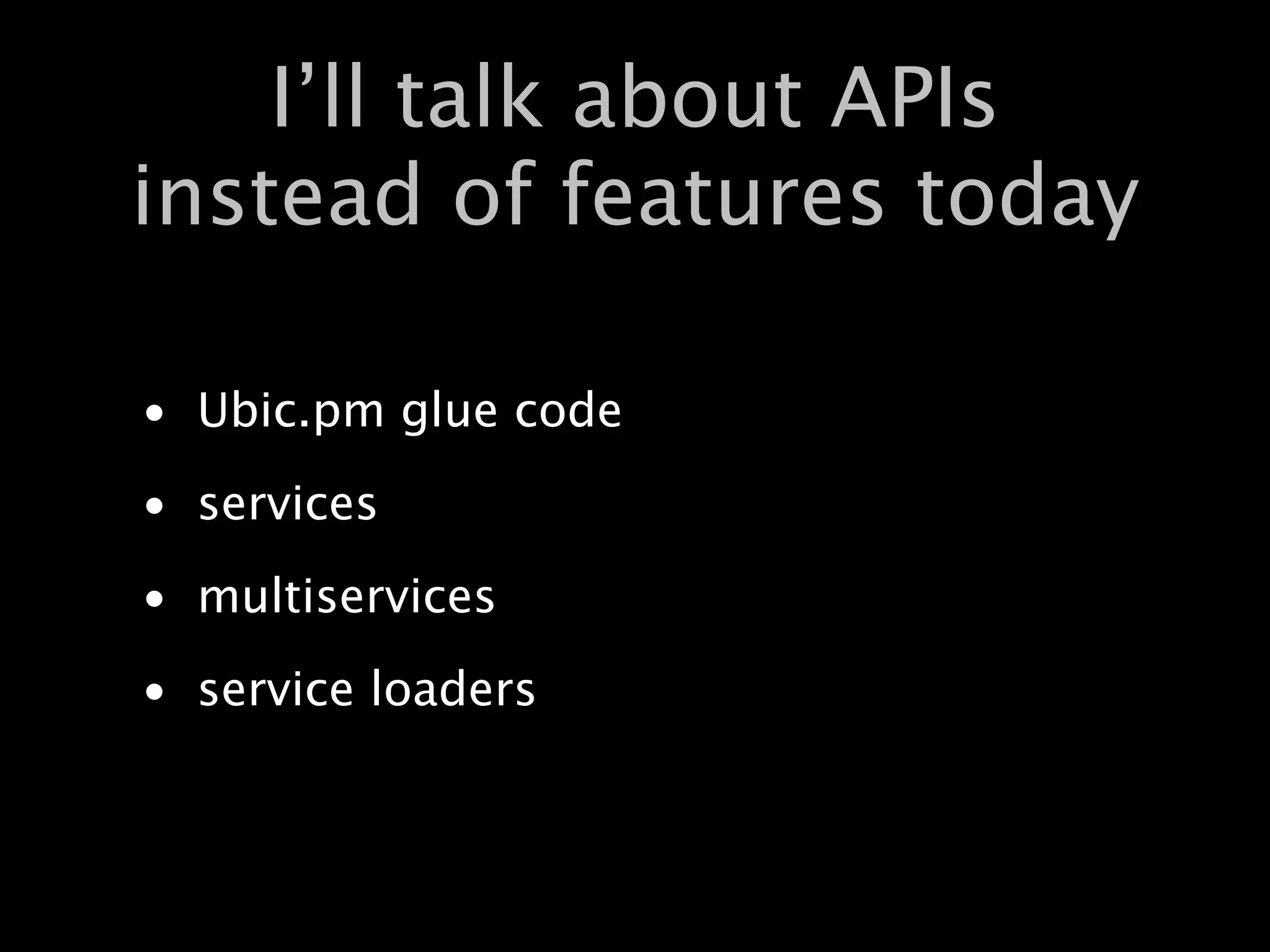 I’ll talk about APIs instead of features today

• Ubic.pm glue code
• services
• multiservices
• service loaders